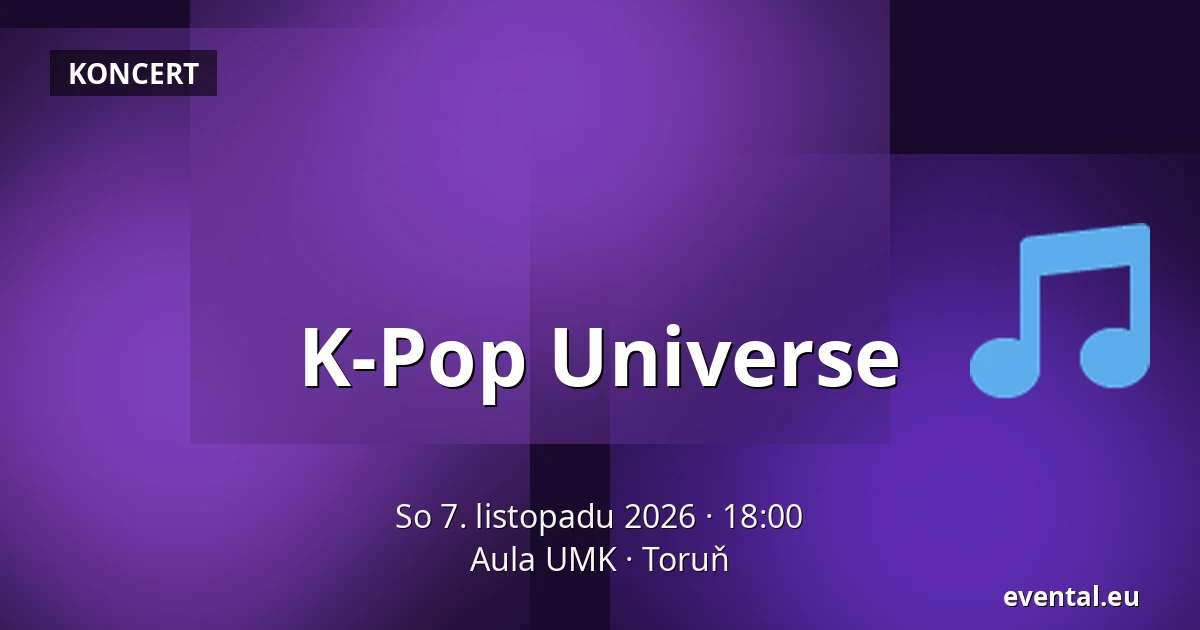 KONCERT

K-Pop Universe

So 7. listopadu 2026 · 18:00
Aula UMK · Toruň

evental.eu